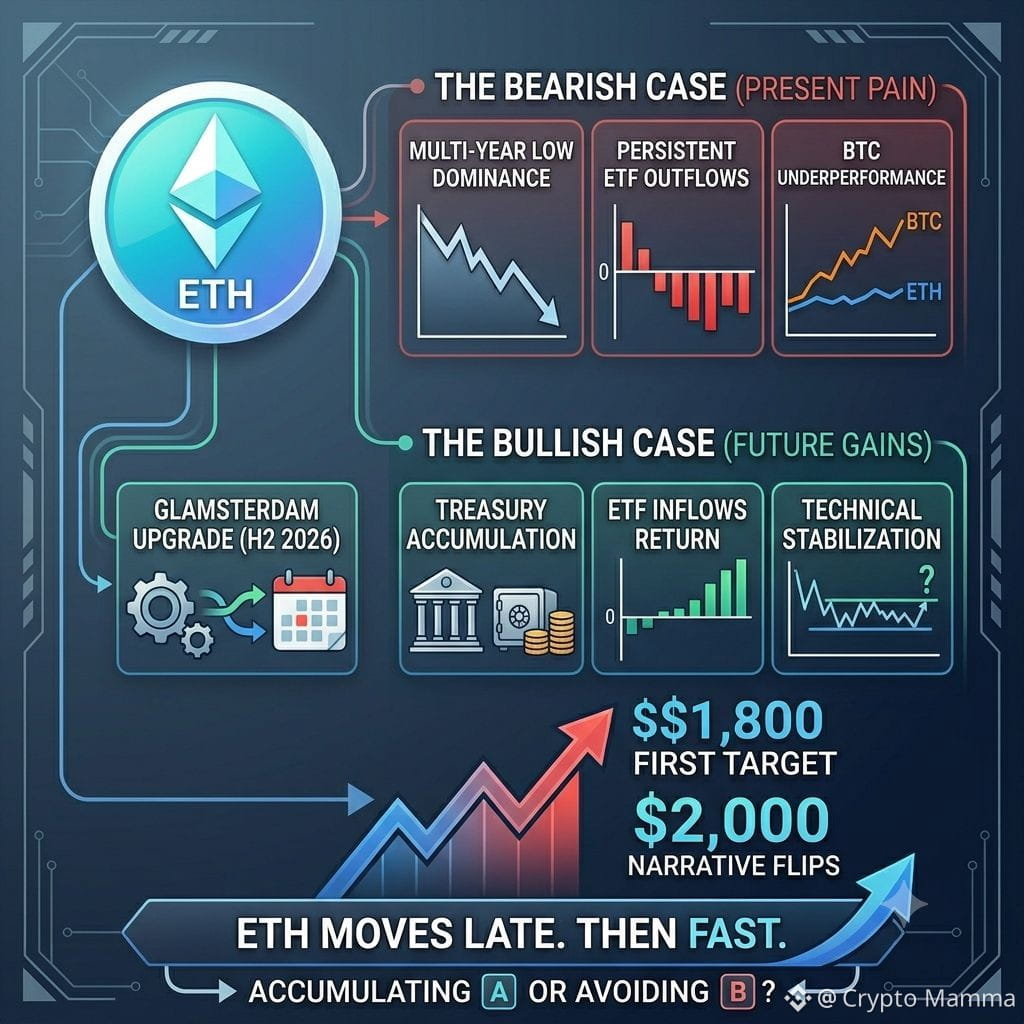 ETH

THE BEARISH CASE (PRESENT PAIN)

MULTI-YEAR LOW DOMINANCE

PERSISTENT ETF OUTFLOWS

0

BTC UNDERPERFORMANCE

BTC

ETH

THE BULLISH CASE (FUTURE GAINS)

GLAMSTERDAM UPGRADE (H2 2026)

TREASURY ACCUMULATION

ETF INFLOWS RETURN

0

TECHNICAL STABILIZATION

?

$$1,800
FIRST TARGET

$2,000
NARRATIVE FLIPS

ETH MOVES LATE. THEN FAST.

ACCUMULATING A OR AVOIDING B ?

@ Crypto Mamma